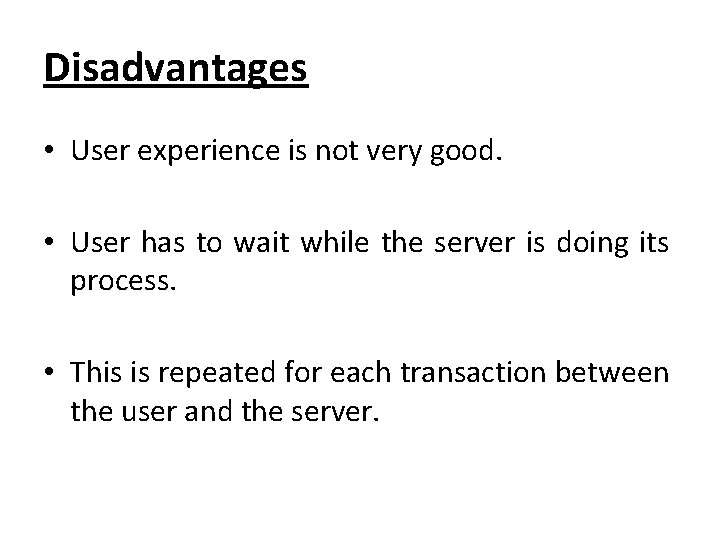 Disadvantages

• User experience is not very good.

• User has to wait while the server is doing its process.

• This is repeated for each transaction between the user and the server.